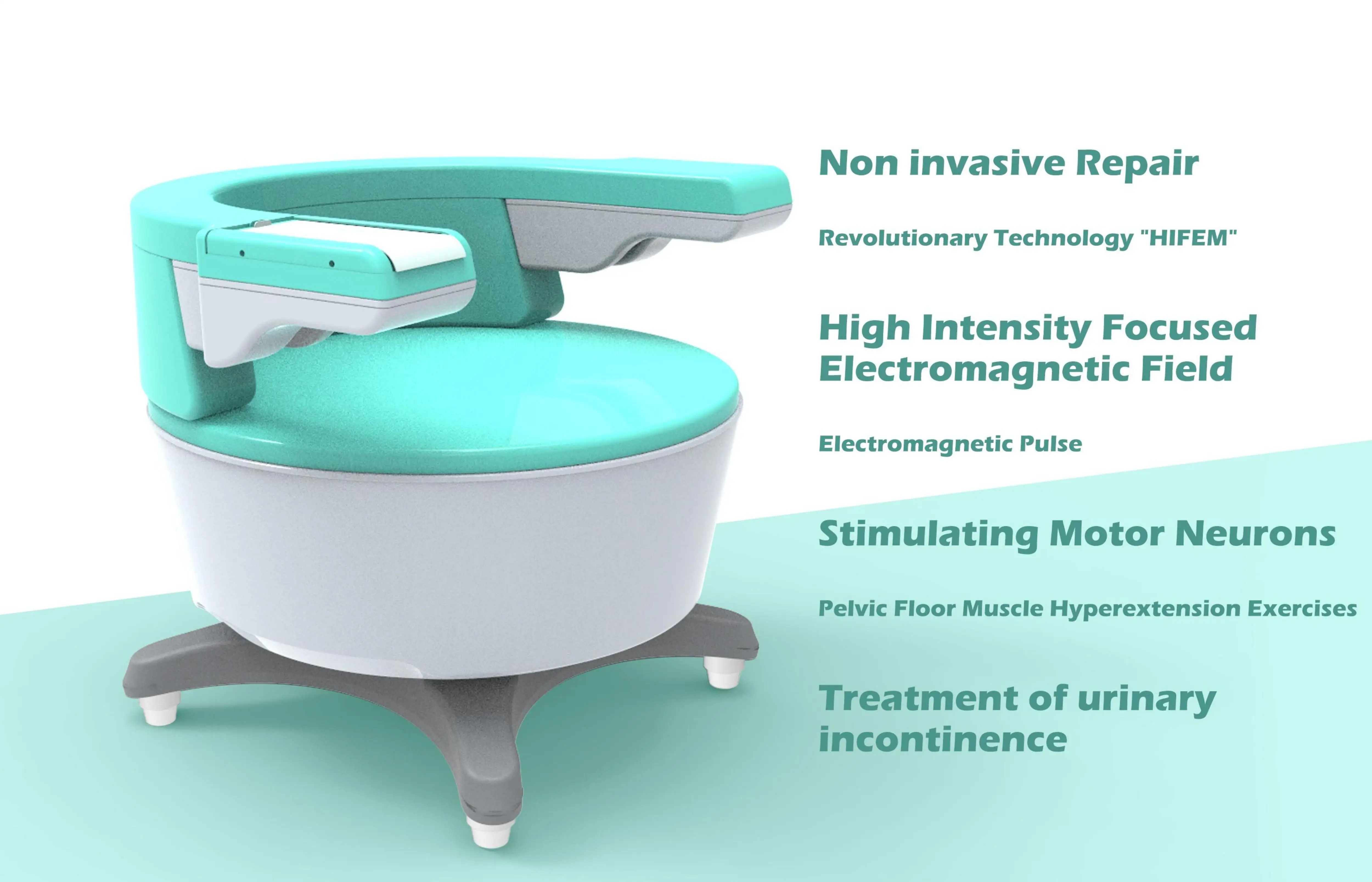 Non invasive Repair

Revolutionary Technology "HIFEM"

High Intensity Focused Electromagnetic Field

Electromagnetic Pulse

Stimulating Motor Neurons

Pelvic Floor Muscle Hyperextension Exercises

Treatment of urinary incontinence